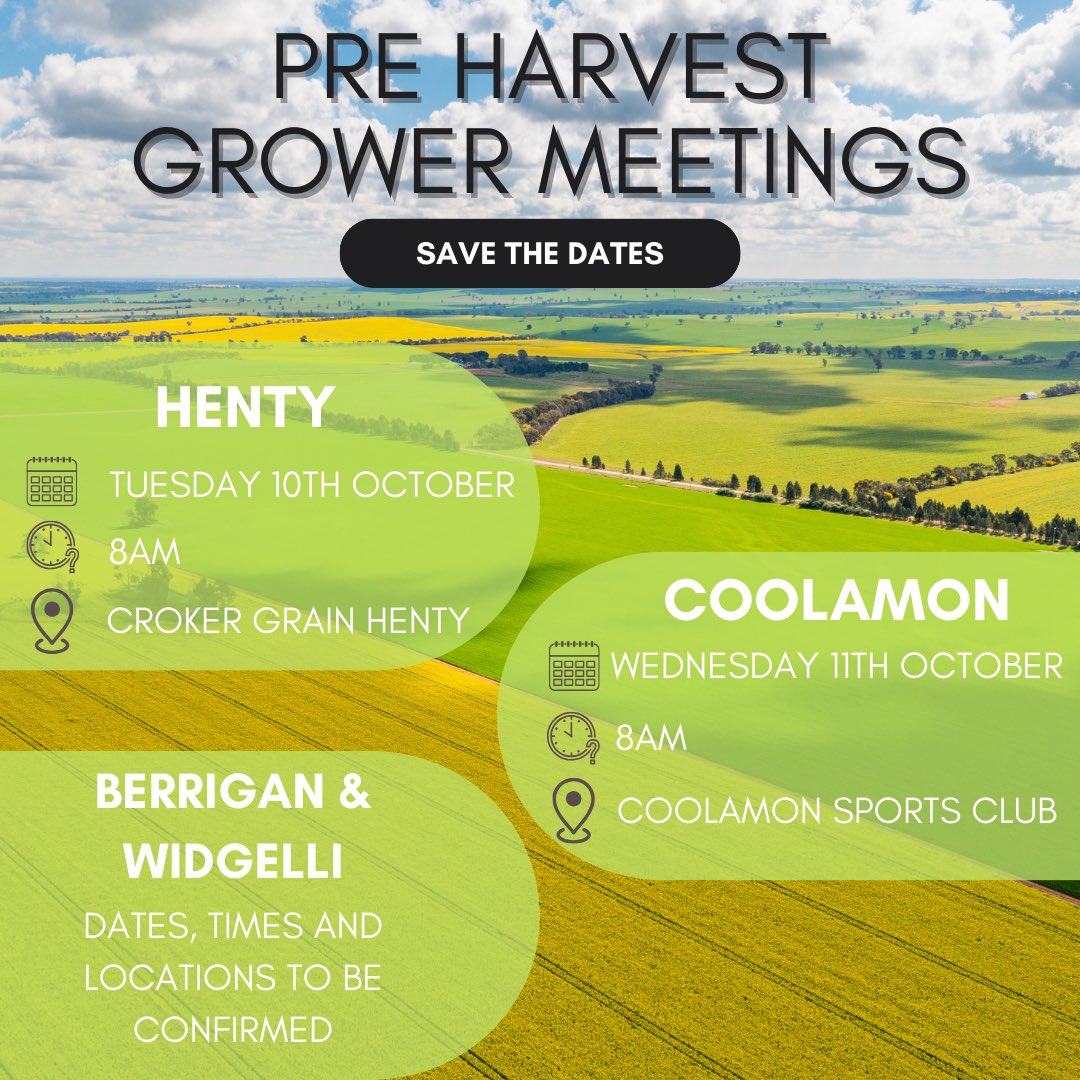 PRE HARVEST GROWER MEETINGS

SAVE THE DATES

HENTY

TUESDAY 10TH OCTOBER

8AM

CROKER GRAIN HENTY

COOLAMON

WEDNESDAY 11TH OCTOBER

8AM

COOLAMON SPORTS CLUB

BERRIGAN & WIDGELLI

DATES, TIMES AND LOCATIONS TO BE CONFIRMED